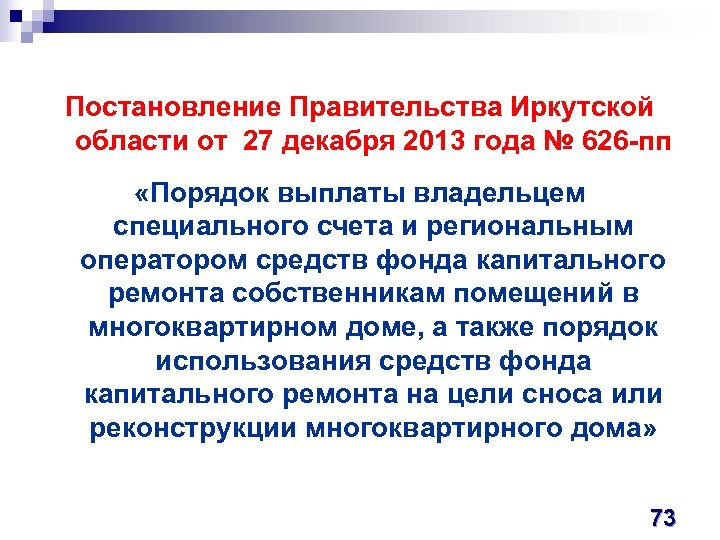 Постановление Правительства Иркутской области от 27 декабря 2013 года № 626-пп

«Порядок выплаты владельцем специального счета и региональным оператором средств фонда капитального ремонта собственникам помещений в многоквартирном доме, а также порядок использования средств фонда капитального ремонта на цели сноса или реконструкции многоквартирного дома»

73